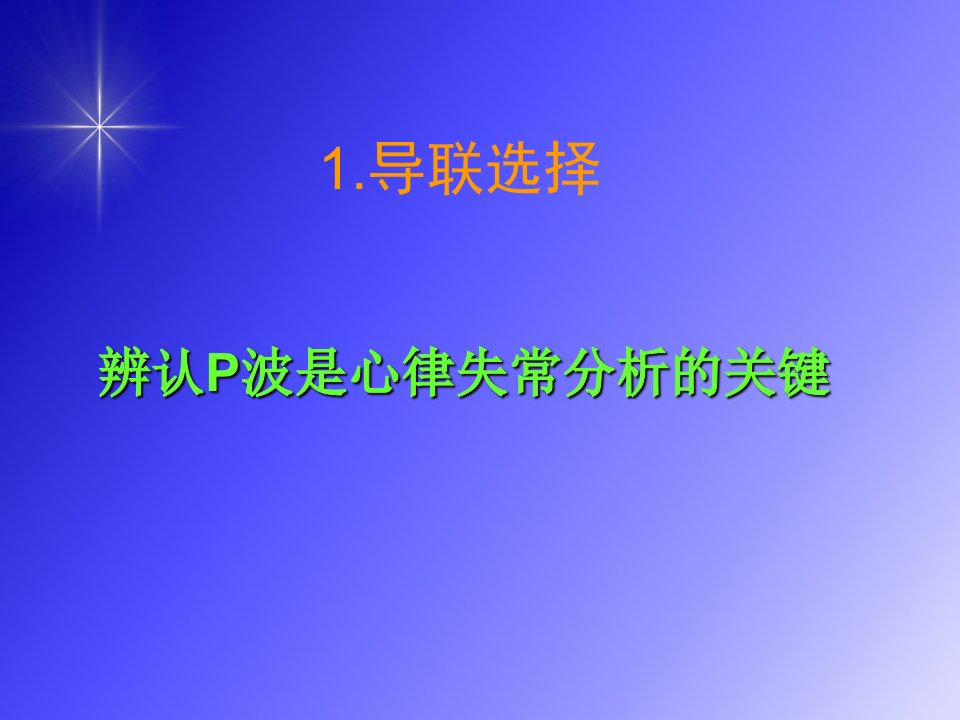 1.导联选择

辨认P波是心律失常分析的关键